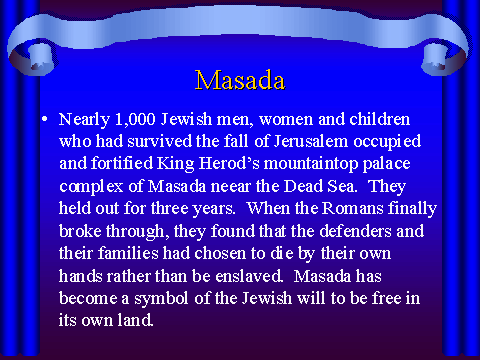 Masada

• Nearly 1,000 Jewish men, women and children who had survived the fall of Jerusalem occupied and fortified King Herod's mountaintop palace complex of Masada neear the Dead Sea. They held out for three years. When the Romans finally broke through, they found that the defenders and their families had chosen to die by their own hands rather than be enslaved. Masada has become a symbol of the Jewish will to be free in its own land.